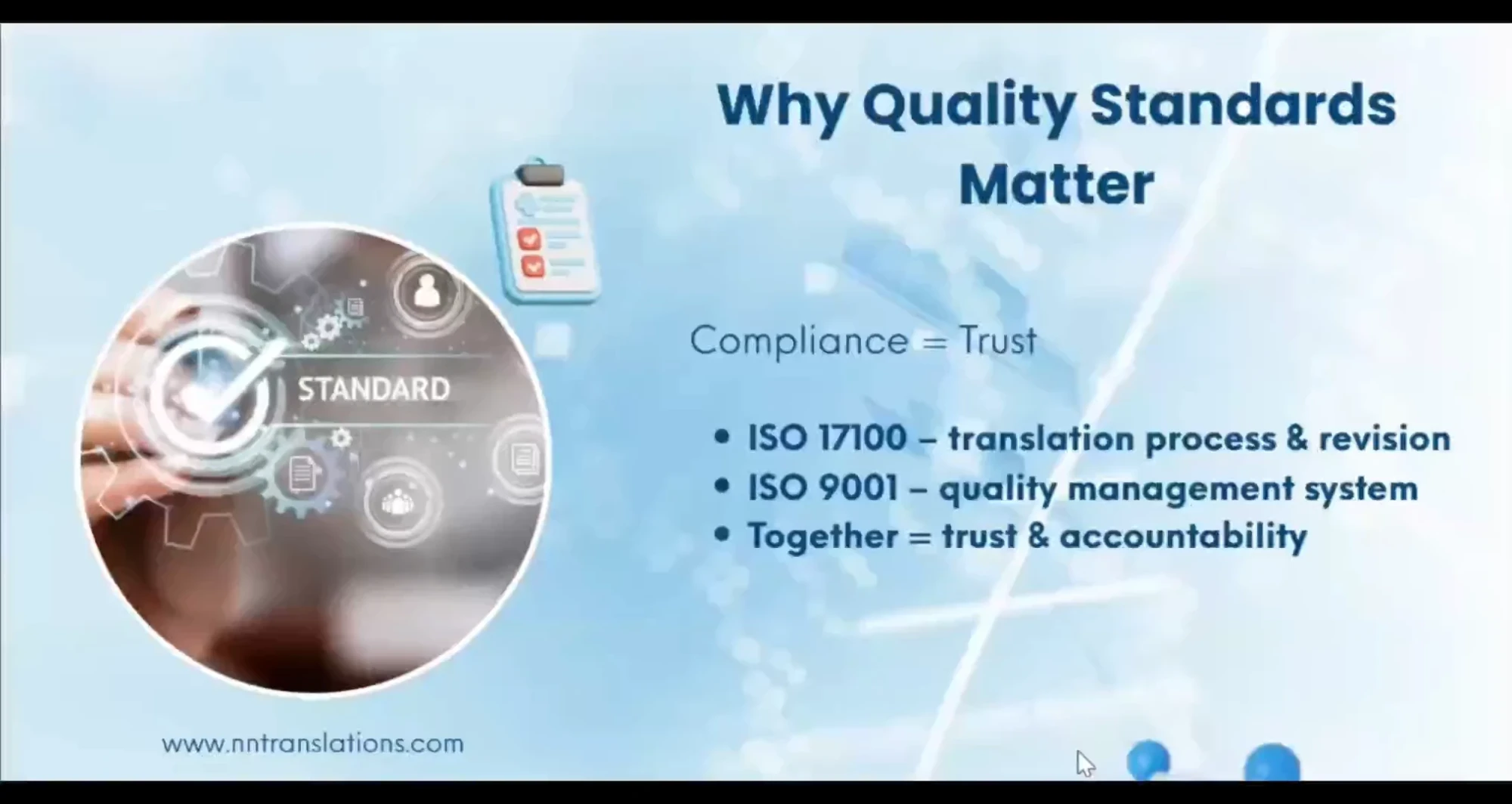 Why Quality Standards Matter

STANDARD

Compliance = Trust

• ISO 17100 – translation process & revision
• ISO 9001 – quality management system
• Together = trust & accountability

www.nntranslations.com